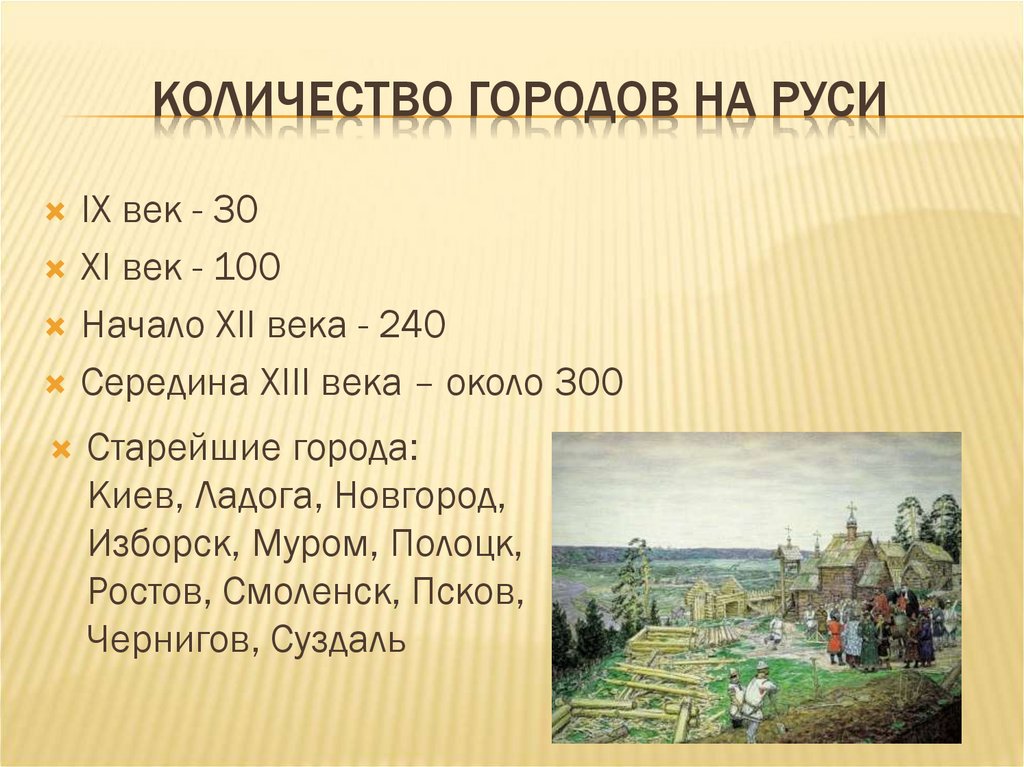 КОЛИЧЕСТВО ГОРОДОВ НА РУСИ

IX век - 30
XI век - 100
Начало XII века - 240
Середина XIII века – около 300

Старейшие города: Киев, Ладога, Новгород, Изборск, Муром, Полоцк, Ростов, Смоленск, Псков, Чернигов, Суздаль